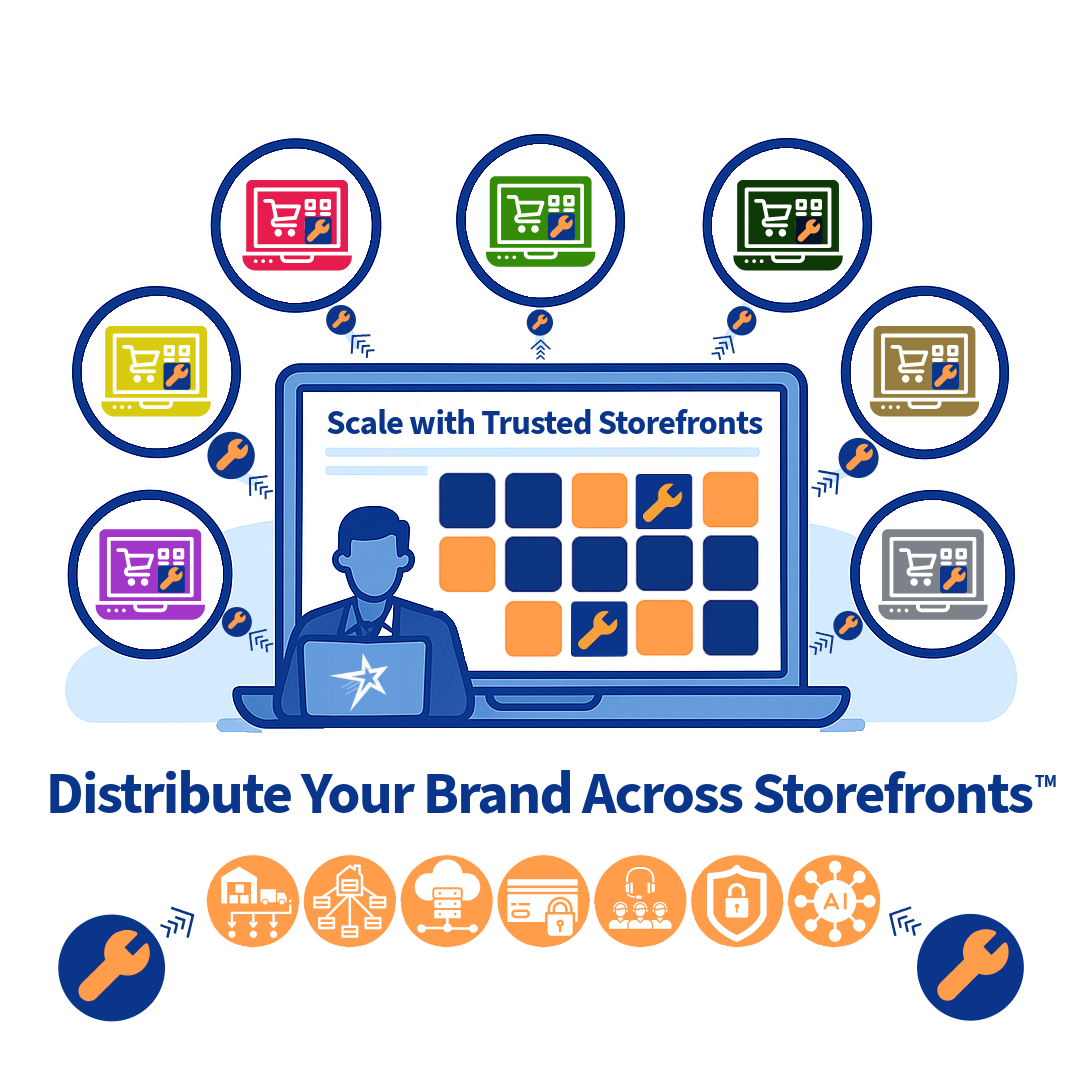 Scale with Trusted Storefronts

Distribute Your Brand Across Storefronts™

AI